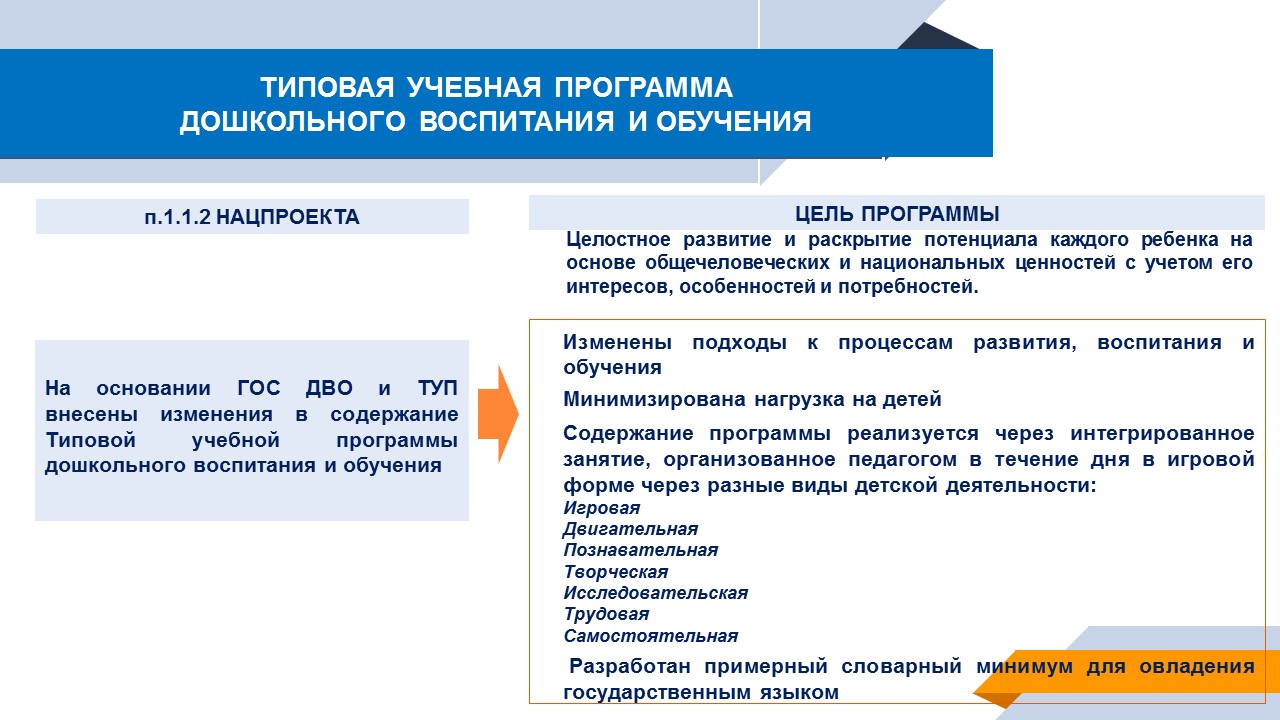 ТИПОВАЯ УЧЕБНАЯ ПРОГРАММА
ДОШКОЛЬНОГО ВОСПИТАНИЯ И ОБУЧЕНИЯ

п.1.1.2 НАЦПРОЕКТА

На основании ГОС ДВО и ТУП внесены изменения в содержание Типовой учебной программы дошкольного воспитания и обучения

ЦЕЛЬ ПРОГРАММЫ

Целостное развитие и раскрытие потенциала каждого ребенка на основе общечеловеческих и национальных ценностей с учетом его интересов, особенностей и потребностей.

Изменены подходы к процессам развития, воспитания и обучения

Минимизирована нагрузка на детей

Содержание программы реализуется через интегрированное занятие, организованное педагогом в течение дня в игровой форме через разные виды детской деятельности:
Игровая
Двигательная
Познавательная
Творческая
Исследовательская
Трудовая
Самостоятельная

Разработан примерный словарный минимум для овладения государственным языком